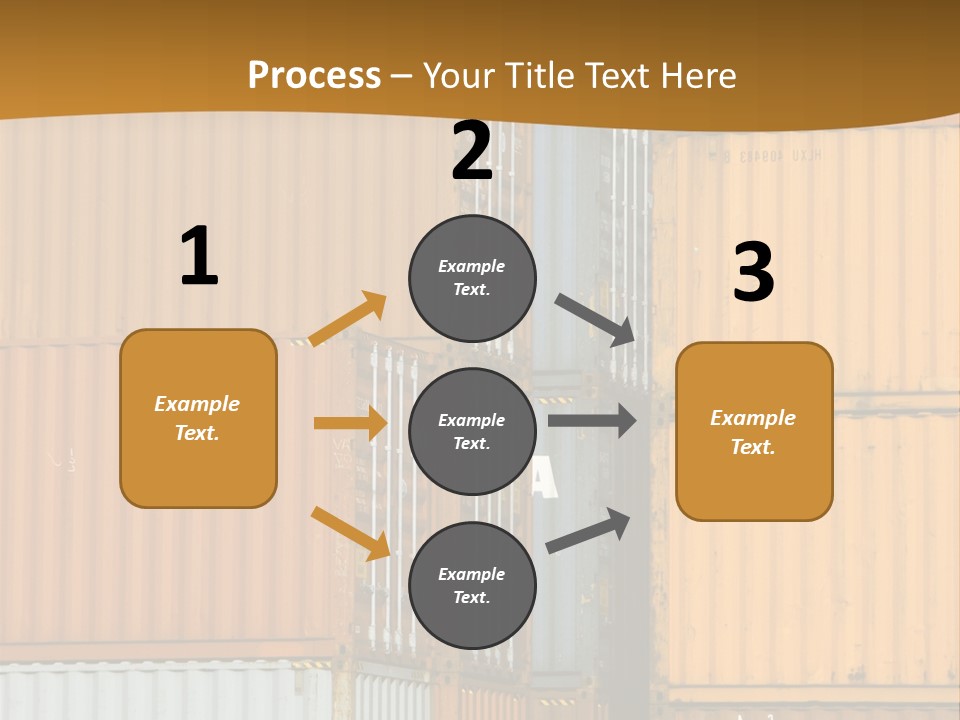 Process – Your Title Text Here

1

Example Text.

2

Example Text.

Example Text.

Example Text.

3

Example Text.